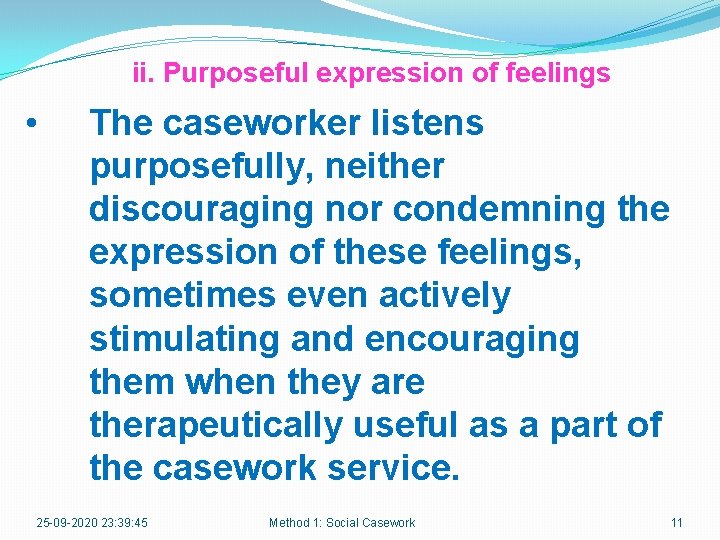 ii. Purposeful expression of feelings

• The caseworker listens purposefully, neither discouraging nor condemning the expression of these feelings, sometimes even actively stimulating and encouraging them when they are therapeutically useful as a part of the casework service.

25-09-2020 23:39:45 Method 1: Social Casework 11